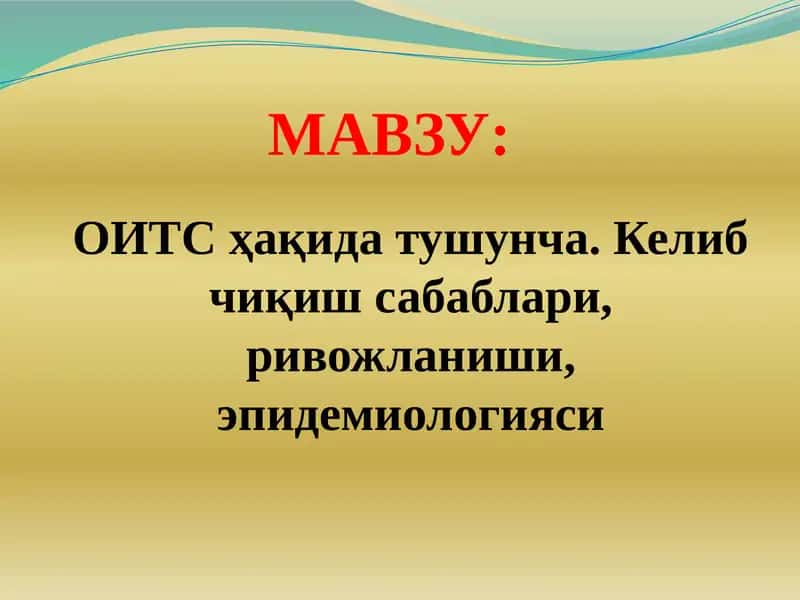 МАВЗУ:

ОИТС ҳақида тушунча. Келиб чиқиш сабаблари, ривожланиши, эпидемиологияси